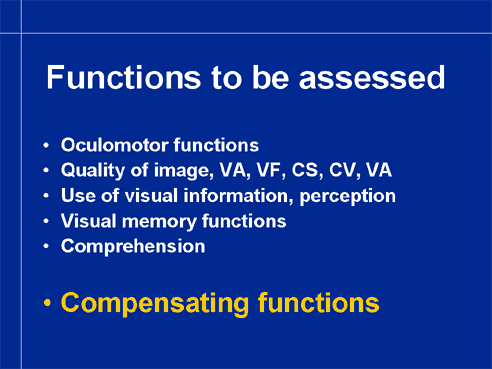 Functions to be assessed

• Oculomotor functions
• Quality of image, VA, VF, CS, CV, VA
• Use of visual information, perception
• Visual memory functions
• Comprehension

• Compensating functions